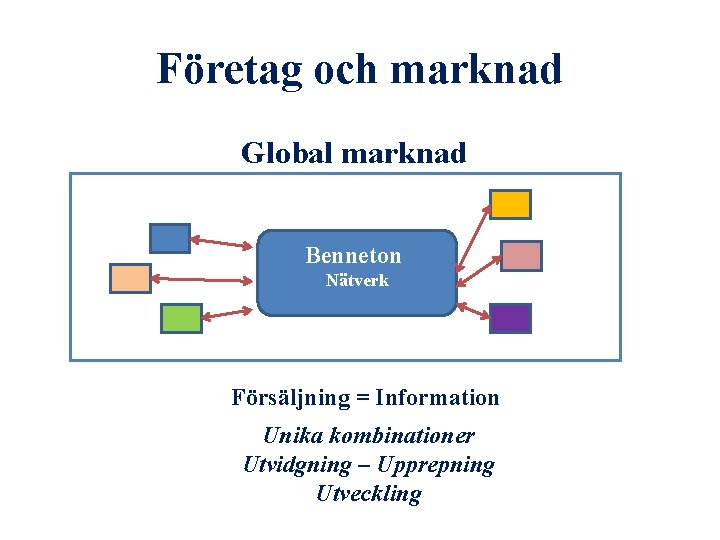 Företag och marknad

Global marknad

Benneton
Nätverk

Försäljning = Information

Unika kombinationer
Utvidgning – Upprepning
Utveckling